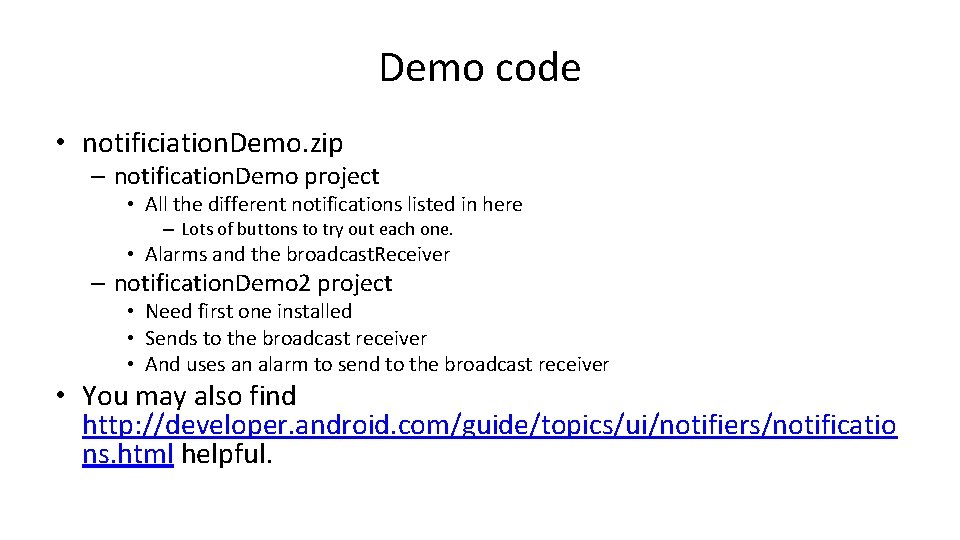 Demo code

• notificiationDemo.zip
  – notificationDemo project
    • All the different notifications listed in here
      – Lots of buttons to try out each one.
    • Alarms and the broadcastReceiver
  – notificationDemo2 project
    • Need first one installed
    • Sends to the broadcast receiver
    • And uses an alarm to send to the broadcast receiver
• You may also find http://developer.android.com/guide/topics/ui/notifiers/notifications.html helpful.